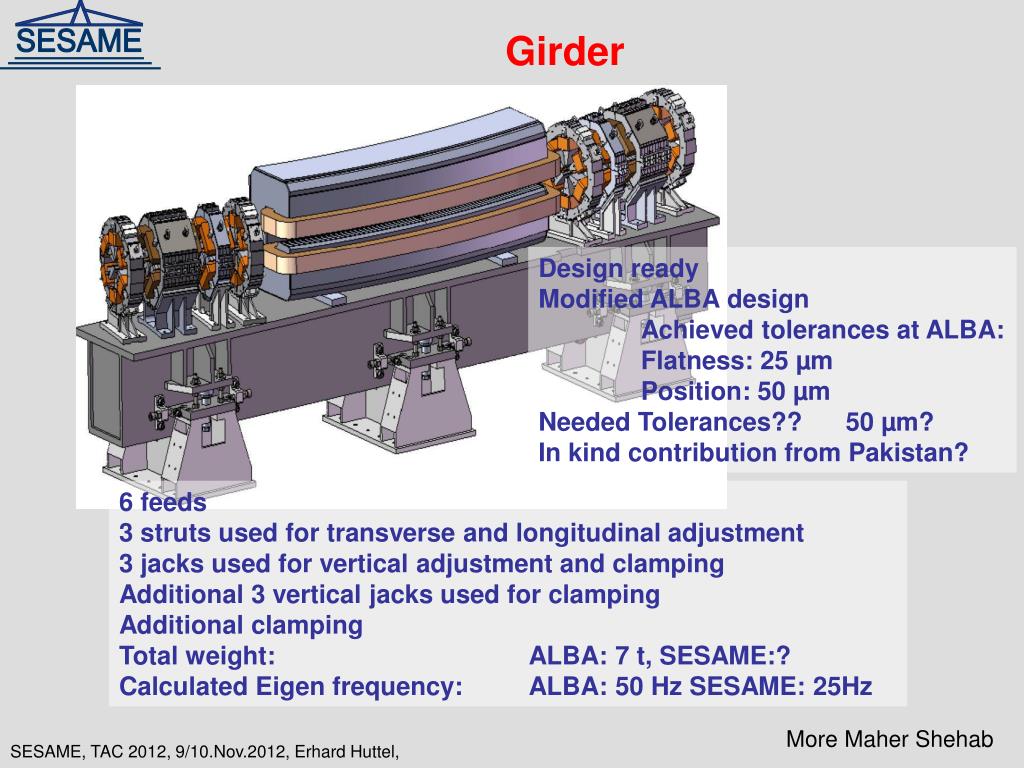 SESAME

Girder

Design ready
Modified ALBA design
Achieved tolerances at ALBA:
Flatness: 25 µm
Position: 50 µm
Needed Tolerances?? 50 µm?
In kind contribution from Pakistan?

6 feeds
3 struts used for transverse and longitudinal adjustment
3 jacks used for vertical adjustment and clamping
Additional 3 vertical jacks used for clamping
Additional clamping
Total weight: ALBA: 7 t, SESAME:?
Calculated Eigen frequency: ALBA: 50 Hz SESAME: 25Hz

More Maher Shehab

SESAME, TAC 2012, 9/10.Nov.2012, Erhard Huttel,